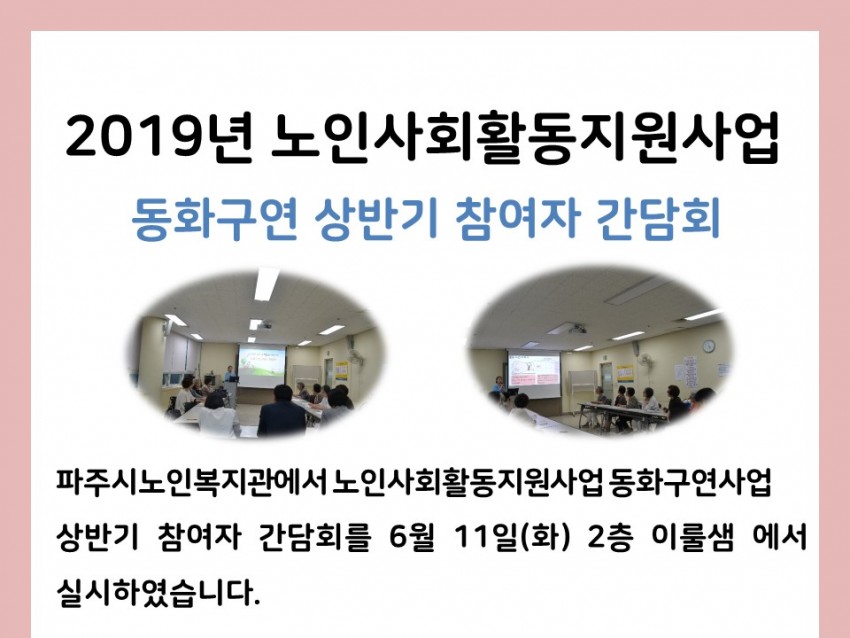 2019년 노인사회활동지원사업

동화구연 상반기 참여자 간담회

파주시노인복지관에서 노인사회활동지원사업 동화구연사업 상반기 참여자 간담회를 6월 11일(화) 2층 이룰샘 에서 실시하였습니다.